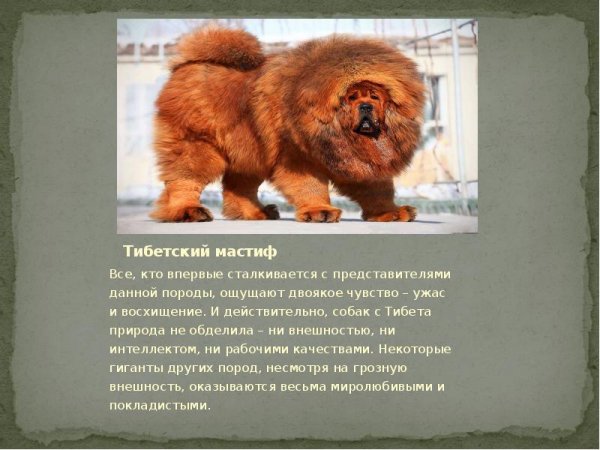 Тибетский мастиф

Все, кто впервые сталкивается с представителями данной породы, ощущают двоякое чувство – ужас и восхищение. И действительно, собак с Тибета природа не обделила – ни внешностью, ни интеллектом, ни рабочими качествами. Некоторые гиганты других пород, несмотря на грозную внешность, оказываются весьма миролюбивыми и покладистыми.